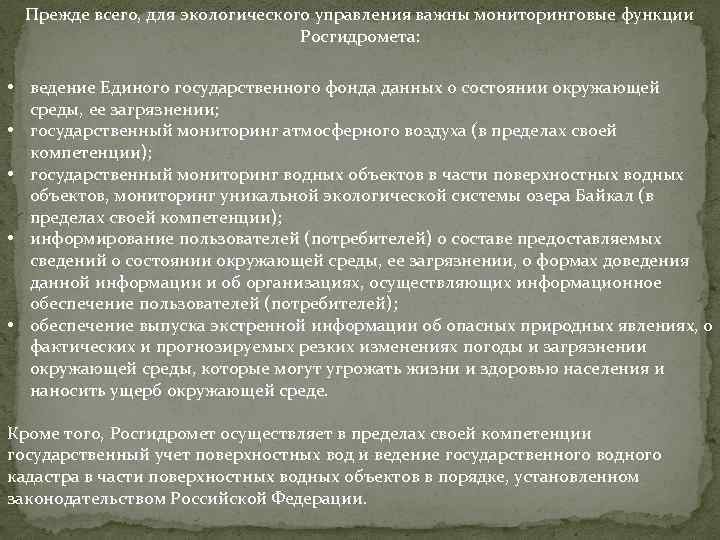 Прежде всего, для экологического управления важны мониторинговые функции Росгидромета:

• ведение Единого государственного фонда данных о состоянии окружающей среды, ее загрязнении;
• государственный мониторинг атмосферного воздуха (в пределах своей компетенции);
• государственный мониторинг водных объектов в части поверхностных водных объектов, мониторинг уникальной экологической системы озера Байкал (в пределах своей компетенции);
• информирование пользователей (потребителей) о составе предоставляемых сведений о состоянии окружающей среды, ее загрязнении, о формах доведения данной информации и об организациях, осуществляющих информационное обеспечение пользователей (потребителей);
• обеспечение выпуска экстренной информации об опасных природных явлениях, о фактических и прогнозируемых резких изменениях погоды и загрязнении окружающей среды, которые могут угрожать жизни и здоровью населения и наносить ущерб окружающей среде.

Кроме того, Росгидромет осуществляет в пределах своей компетенции государственный учет поверхностных вод и ведение государственного водного кадастра в части поверхностных водных объектов в порядке, установленном законодательством Российской Федерации.